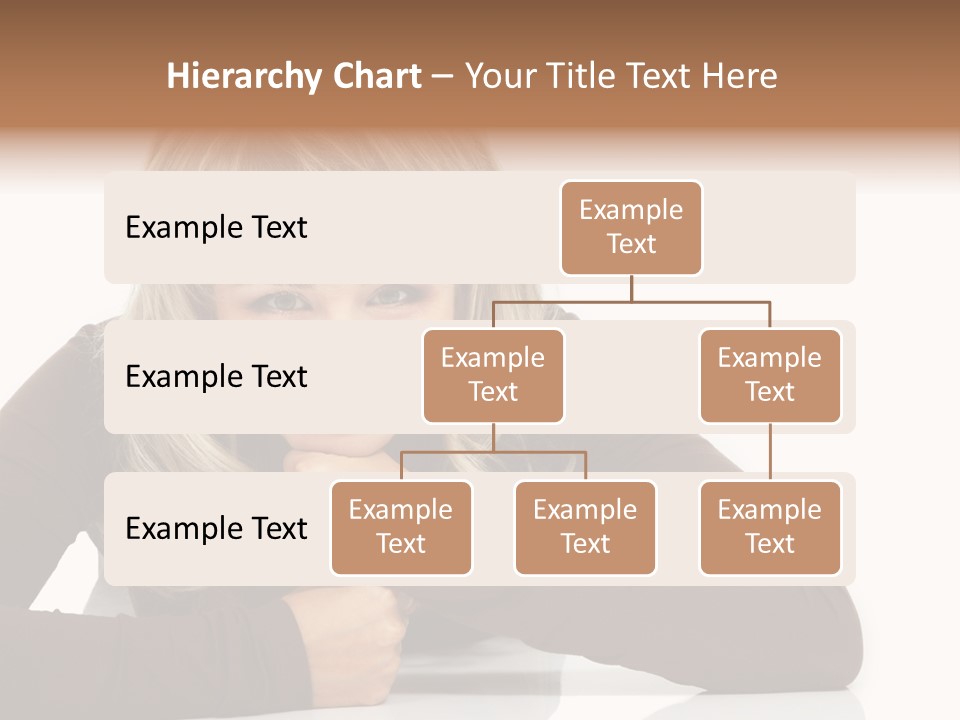 Hierarchy Chart – Your Title Text Here

Example Text

Example Text

Example Text

Example Text

Example Text

Example Text

Example Text

Example Text

Example Text